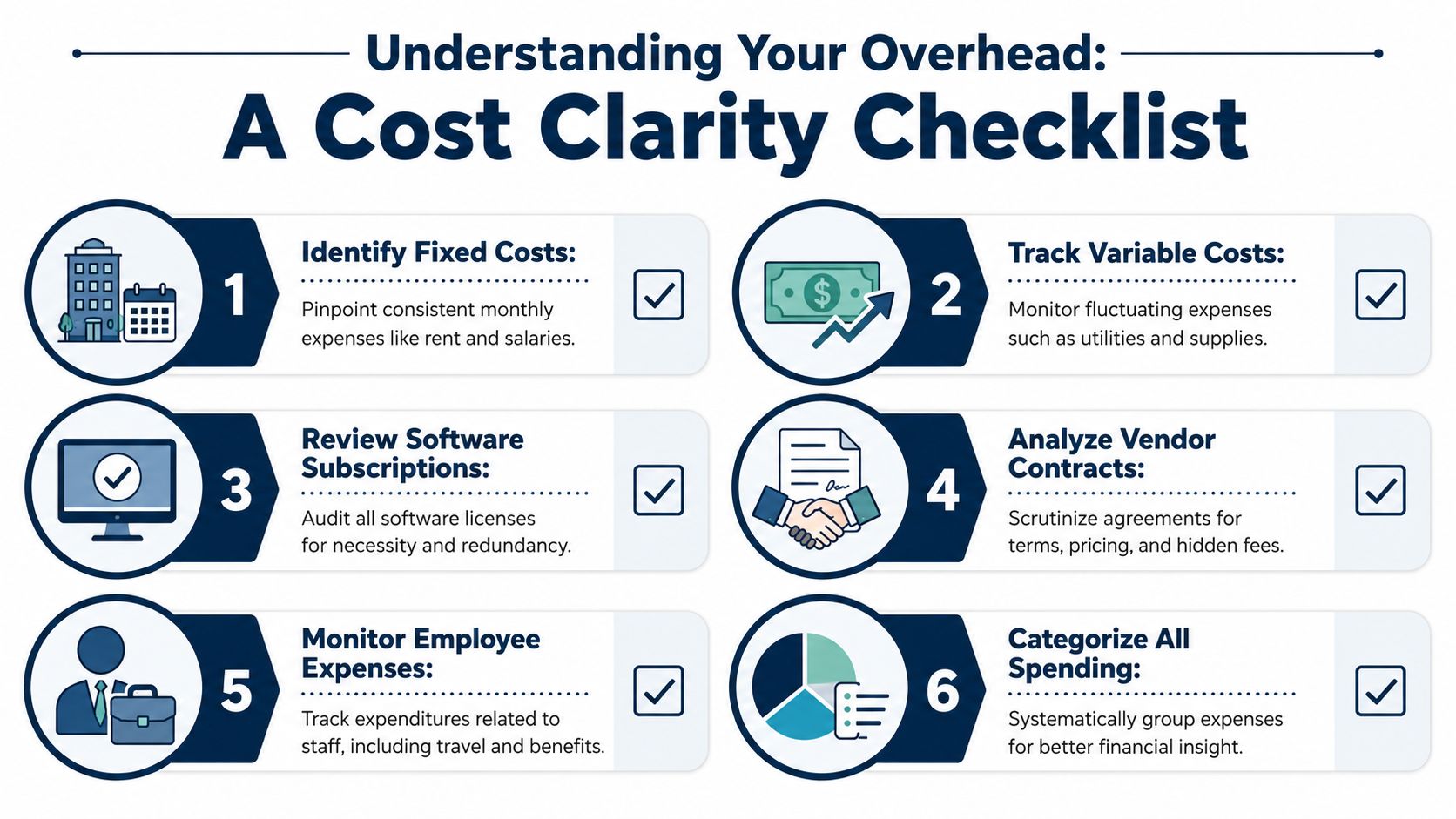 Understanding Your Overhead:
A Cost Clarity Checklist

1
Identify Fixed Costs:
Pinpoint consistent monthly expenses like rent and salaries.

2
Track Variable Costs:
Monitor fluctuating expenses such as utilities and supplies.

3
Review Software Subscriptions:
Audit all software licenses for necessity and redundancy.

4
Analyze Vendor Contracts:
Scrutinize agreements for terms, pricing, and hidden fees.

5
Monitor Employee Expenses:
Track expenditures related to staff, including travel and benefits.

6
Categorize All Spending:
Systematically group expenses for better financial insight.